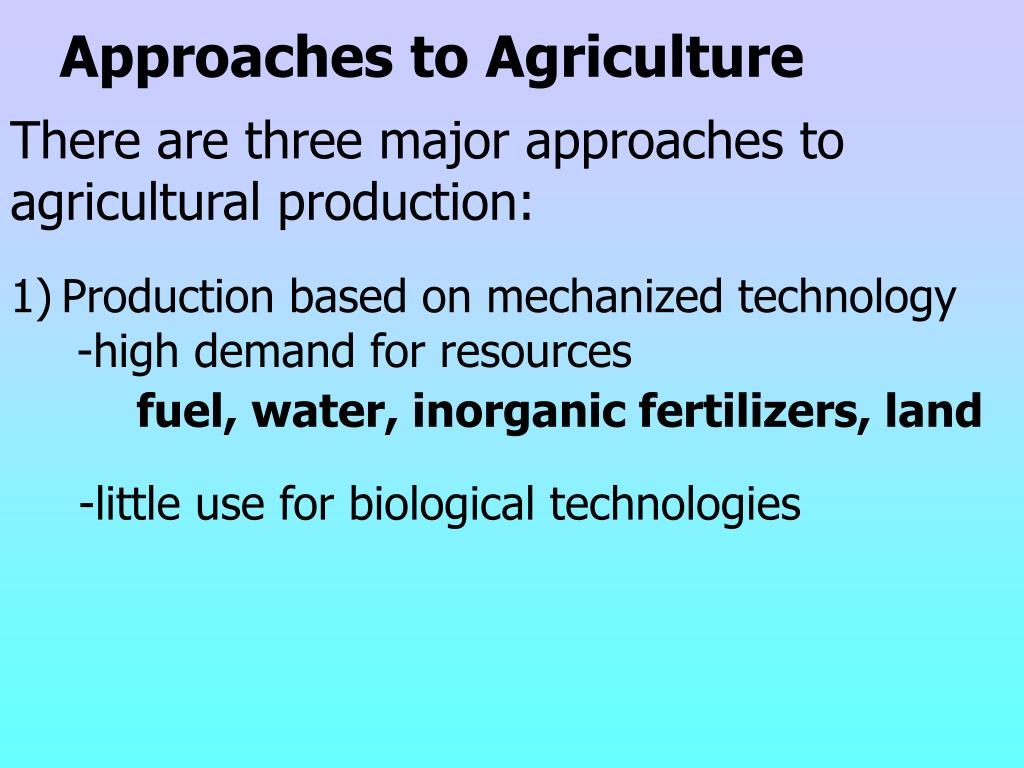 Approaches to Agriculture

There are three major approaches to agricultural production:

1) Production based on mechanized technology
-high demand for resources
fuel, water, inorganic fertilizers, land

-little use for biological technologies